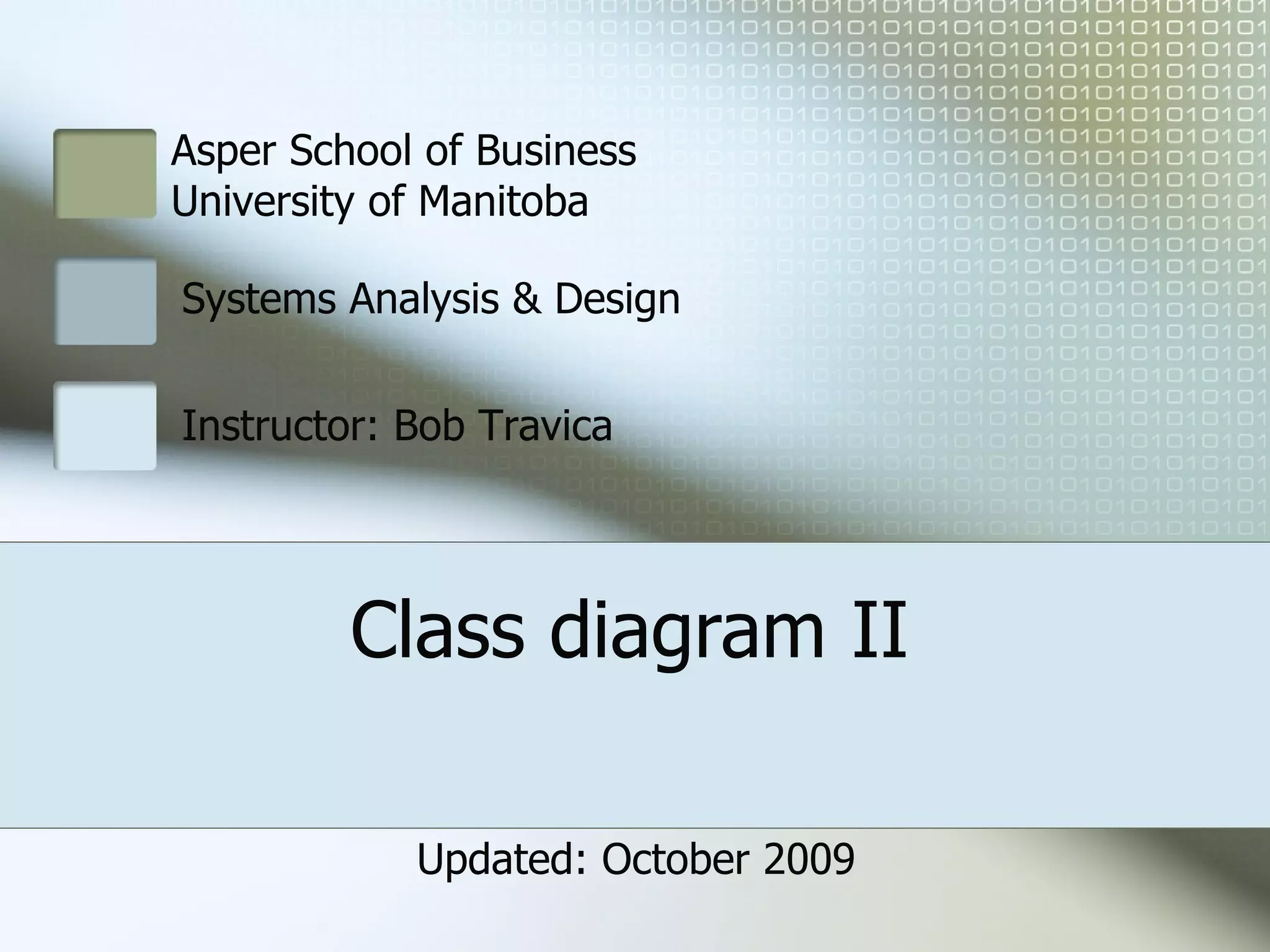 Asper School of Business
University of Manitoba

Systems Analysis & Design

Instructor: Bob Travica

Class diagram II

Updated: October 2009